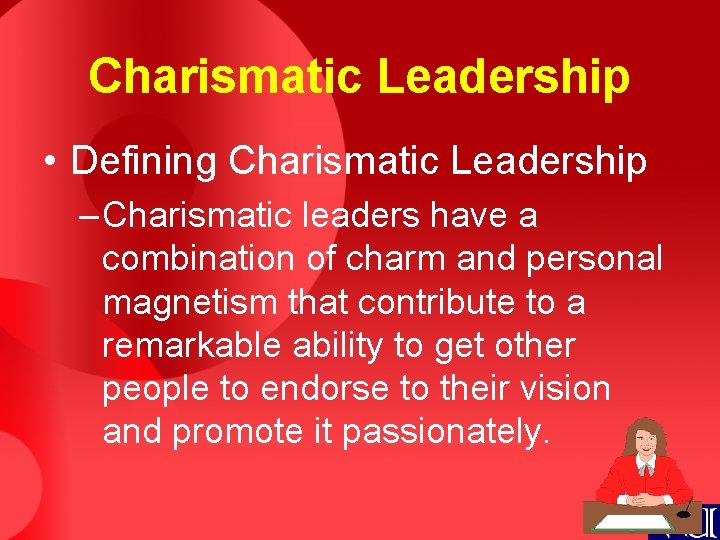 Charismatic Leadership

• Defining Charismatic Leadership

– Charismatic leaders have a combination of charm and personal magnetism that contribute to a remarkable ability to get other people to endorse to their vision and promote it passionately.